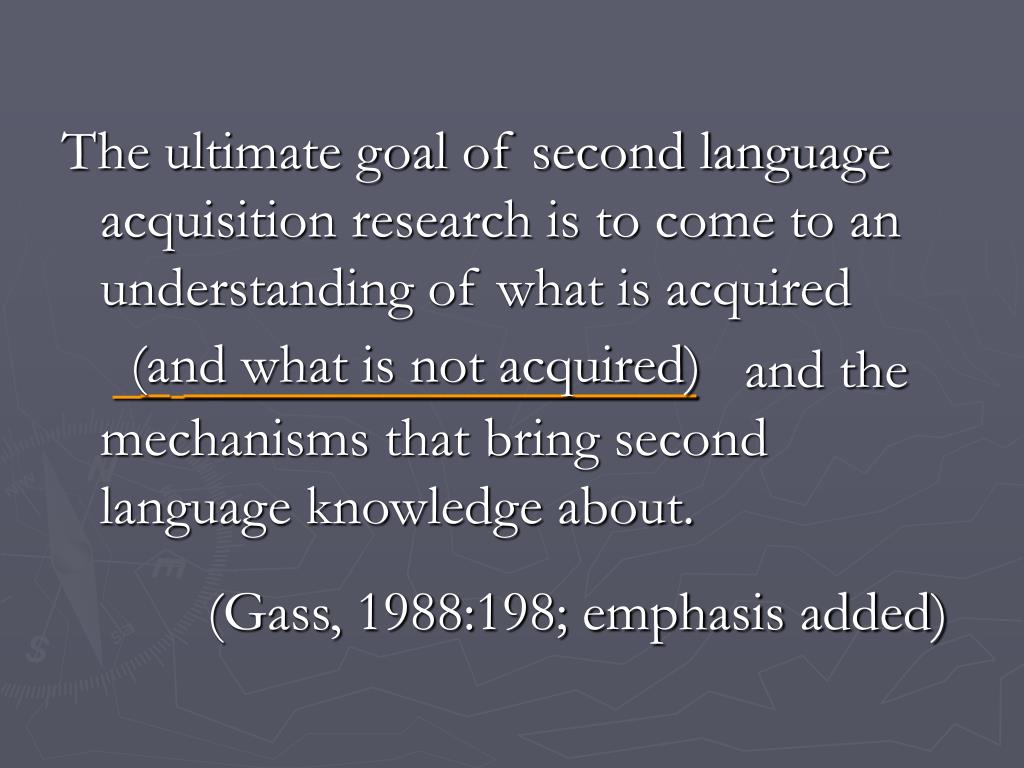 The ultimate goal of second language acquisition research is to come to an understanding of what is acquired (and what is not acquired) and the mechanisms that bring second language knowledge about.

(Gass, 1988:198; emphasis added)